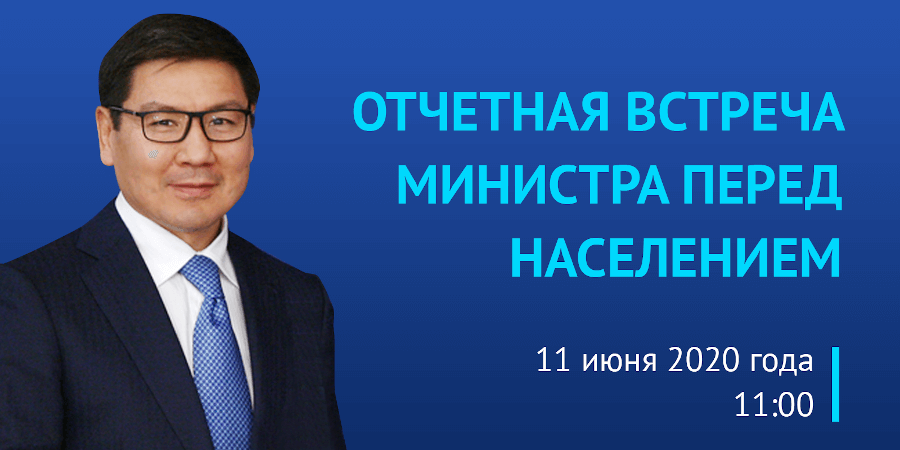 ОТЧЕТНАЯ ВСТРЕЧА МИНИСТРА ПЕРЕД НАСЕЛЕНИЕМ

11 июня 2020 года
11:00